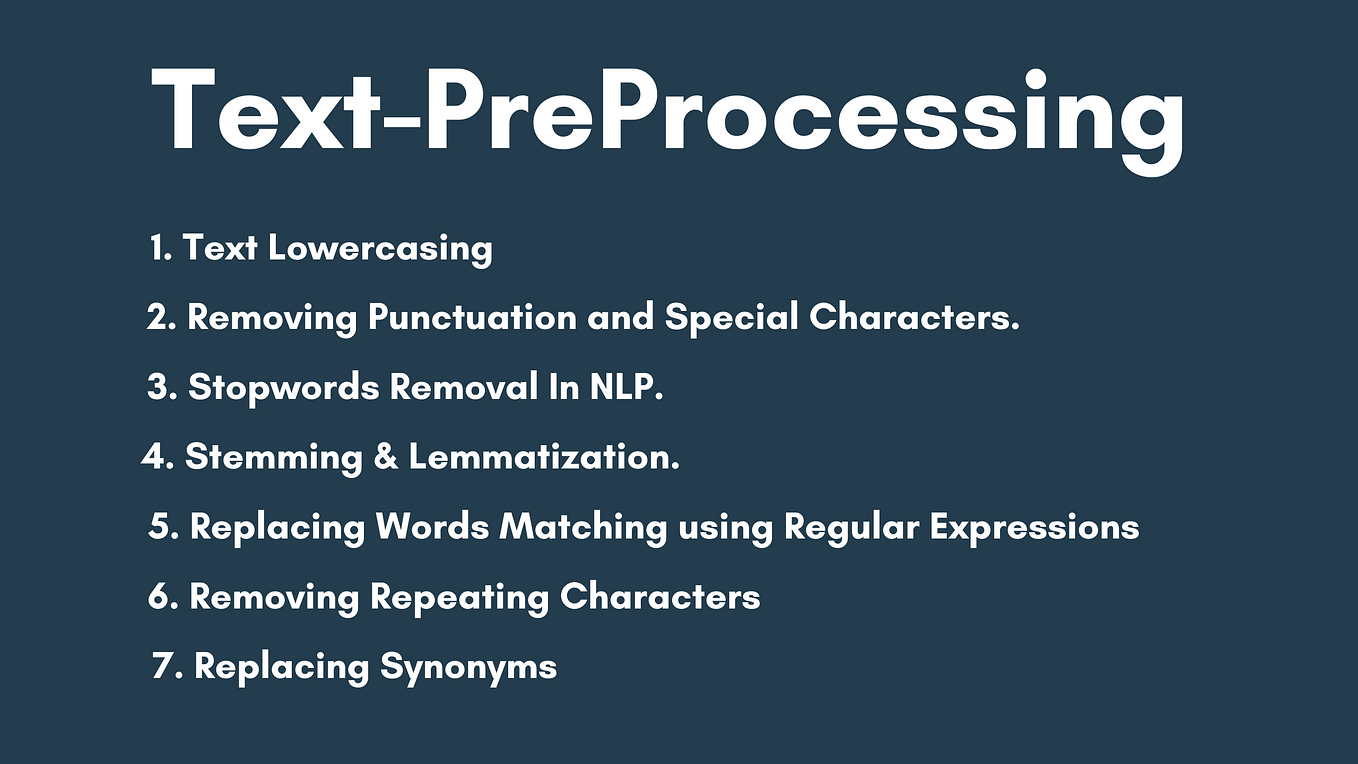 Text-PreProcessing

1. Text Lowercasing

2. Removing Punctuation and Special Characters.

3. Stopwords Removal In NLP.

4. Stemming & Lemmatization.

5. Replacing Words Matching using Regular Expressions

6. Removing Repeating Characters

7. Replacing Synonyms